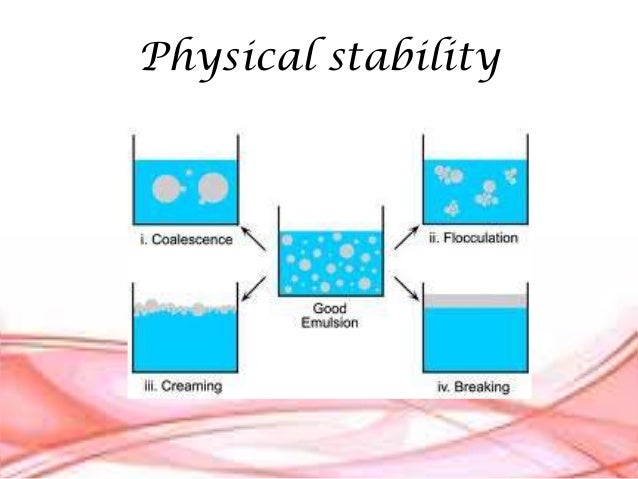 Physical stability

i. Coalescence

ii. Flocculation

Good Emulsion

iii. Creaming

iv. Breaking